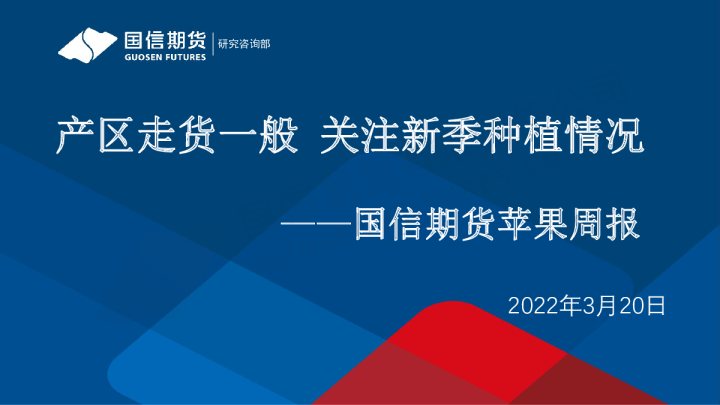 国信期货
GUOSEN FUTURES
研究咨询部

产区走货一般 关注新季种植情况

——国信期货苹果周报

2022年3月20日